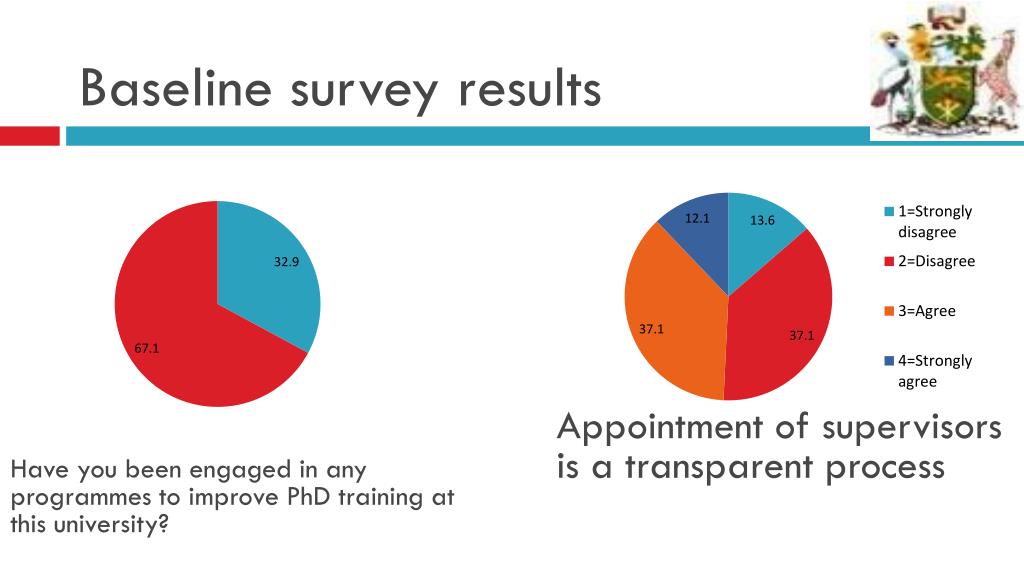 Baseline survey results

32.9

67.1

Have you been engaged in any programmes to improve PhD training at this university?

12.1

13.6

37.1

37.1

1=Strongly disagree

2=Disagree

3=Agree

4=Strongly agree

Appointment of supervisors is a transparent process